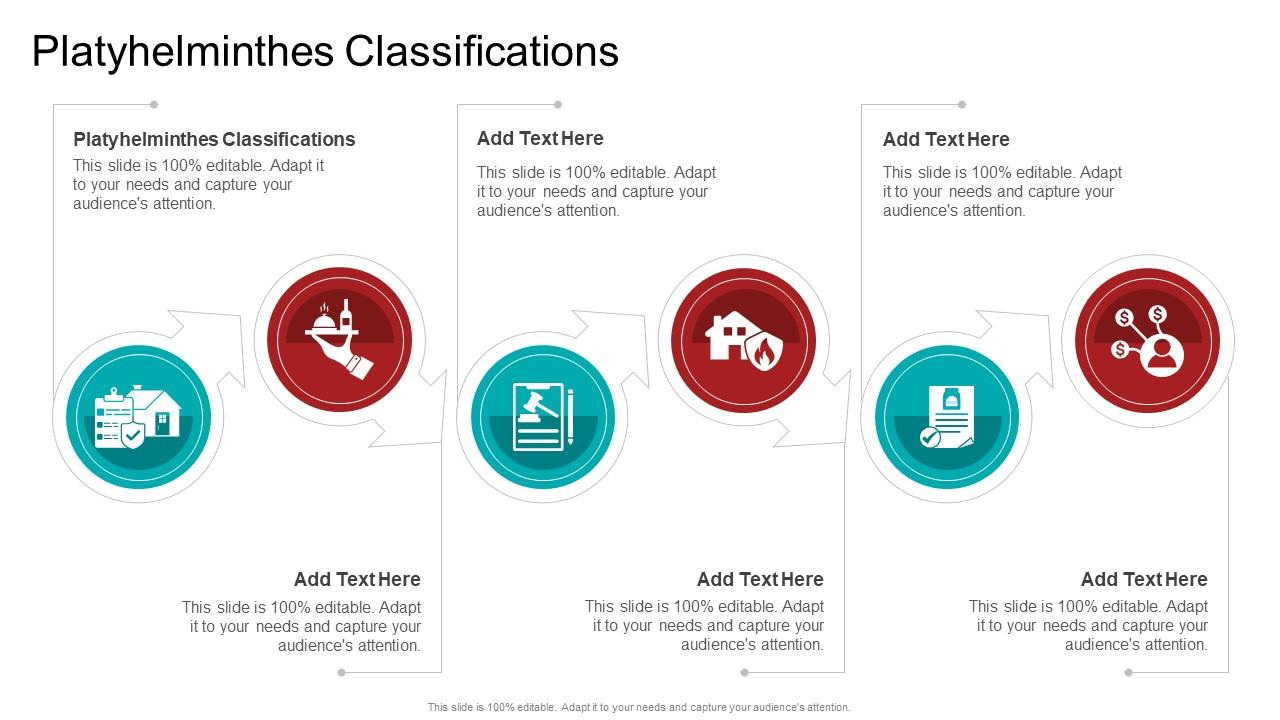 Platyhelminthes Classifications

Platyhelminthes Classifications
This slide is 100% editable. Adapt it to your needs and capture your audience's attention.

Add Text Here
This slide is 100% editable. Adapt it to your needs and capture your audience's attention.

Add Text Here
This slide is 100% editable. Adapt it to your needs and capture your audience's attention.

Add Text Here
This slide is 100% editable. Adapt it to your needs and capture your audience's attention.

Add Text Here
This slide is 100% editable. Adapt it to your needs and capture your audience's attention.

Add Text Here
This slide is 100% editable. Adapt it to your needs and capture your audience's attention.

This slide is 100% editable. Adapt it to your needs and capture your audience's attention.